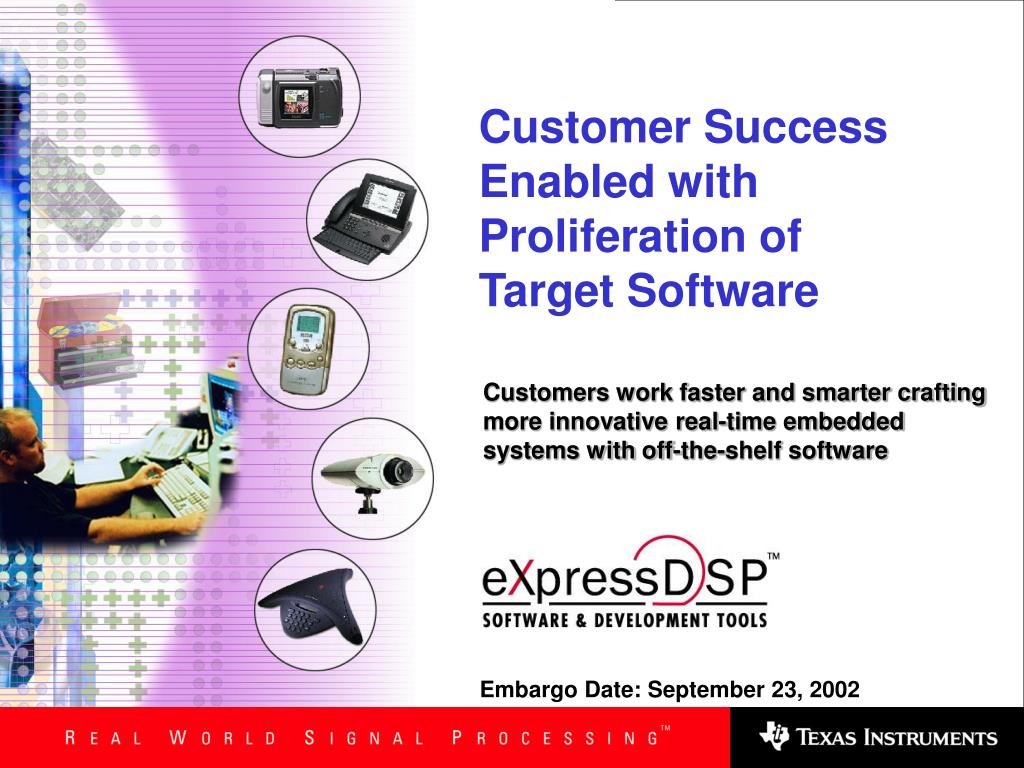 Customer Success Enabled with Proliferation of Target Software

Customers work faster and smarter crafting more innovative real-time embedded systems with off-the-shelf software

eXpressDSP™
SOFTWARE & DEVELOPMENT TOOLS

Embargo Date: September 23, 2002

REAL WORLD SIGNAL PROCESSING™

TEXAS INSTRUMENTS